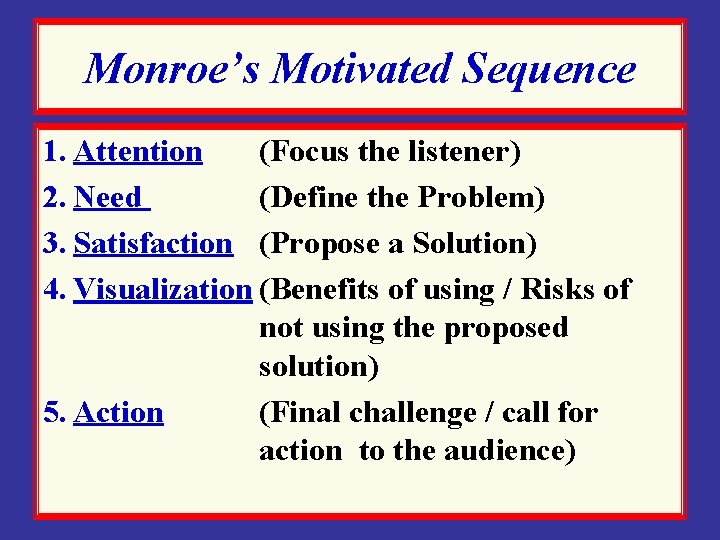 Monroe's Motivated Sequence

1. Attention (Focus the listener)
2. Need (Define the Problem)
3. Satisfaction (Propose a Solution)
4. Visualization (Benefits of using / Risks of not using the proposed solution)
5. Action (Final challenge / call for action to the audience)